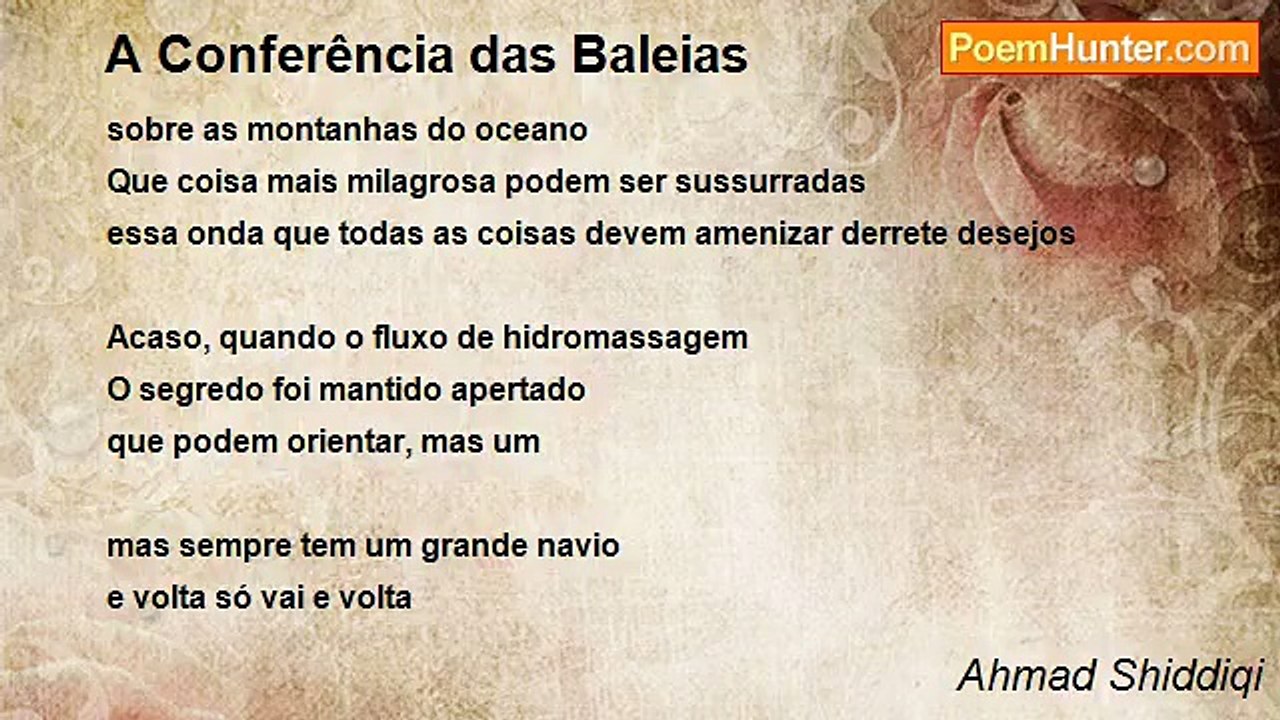 A Conferência das Baleias

PoemHunter.com

sobre as montanhas do oceano
Que coisa mais milagrosa podem ser sussurradas
essa onda que todas as coisas devem amenizar derrete desejos

Acaso, quando o fluxo de hidromassagem
O segredo foi mantido apertado
que podem orientar, mas um

mas sempre tem um grande navio
e volta só vai e volta

Ahmad Shiddiqi